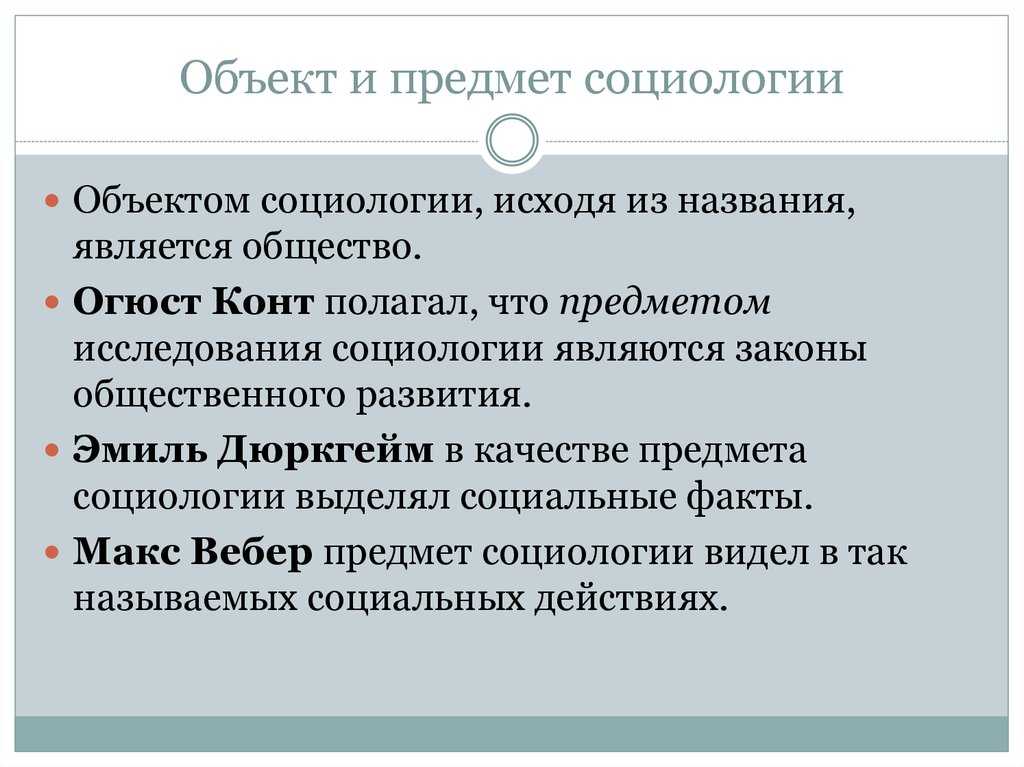 Объект и предмет социологии

Объектом социологии, исходя из названия, является общество.

Огюст Конт полагал, что предметом исследования социологии являются законы общественного развития.

Эмиль Дюркгейм в качестве предмета социологии выделял социальные факты.

Макс Вебер предмет социологии видел в так называемых социальных действиях.